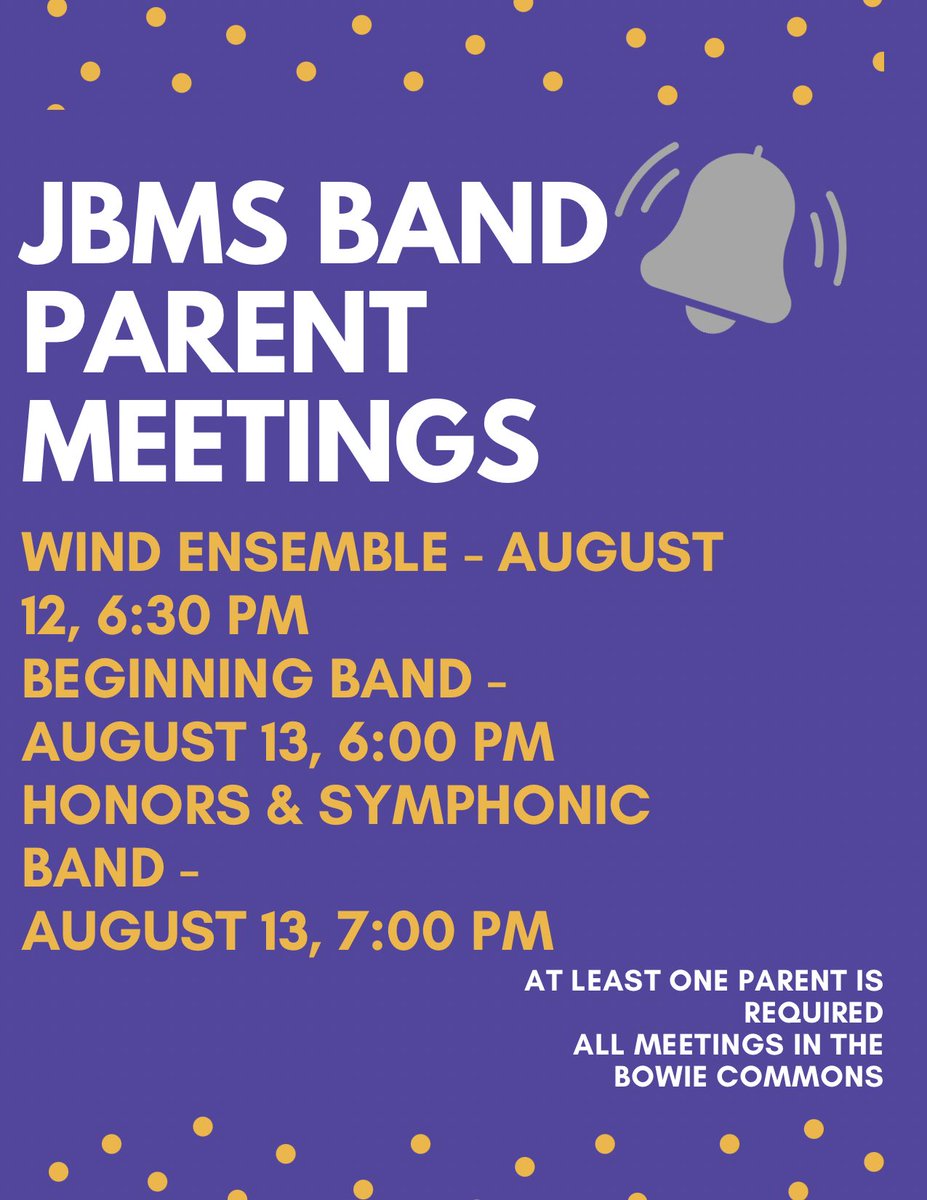 JBMS BAND PARENT MEETINGS

WIND ENSEMBLE - AUGUST 12, 6:30 PM
BEGINNING BAND - AUGUST 13, 6:00 PM
HONORS & SYMPHONIC BAND - AUGUST 13, 7:00 PM

AT LEAST ONE PARENT IS REQUIRED
ALL MEETINGS IN THE BOWIE COMMONS